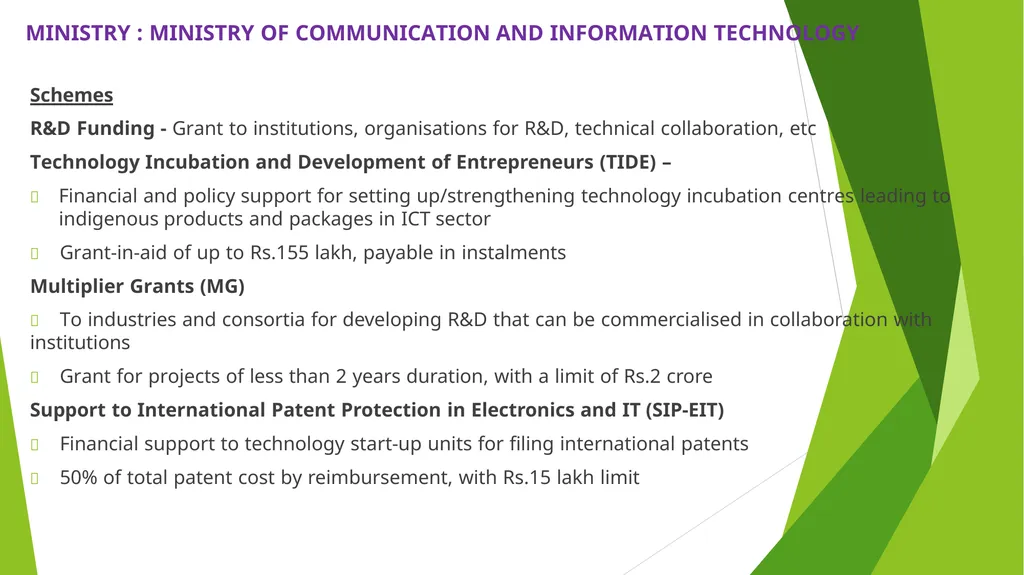 MINISTRY : MINISTRY OF COMMUNICATION AND INFORMATION TECHNOLOGY

Schemes

R&D Funding - Grant to institutions, organisations for R&D, technical collaboration, etc

Technology Incubation and Development of Entrepreneurs (TIDE) –

Financial and policy support for setting up/strengthening technology incubation centres leading to indigenous products and packages in ICT sector

Grant-in-aid of up to Rs.155 lakh, payable in instalments

Multiplier Grants (MG)

To industries and consortia for developing R&D that can be commercialised in collaboration with institutions

Grant for projects of less than 2 years duration, with a limit of Rs.2 crore

Support to International Patent Protection in Electronics and IT (SIP-EIT)

Financial support to technology start-up units for filing international patents

50% of total patent cost by reimbursement, with Rs.15 lakh limit